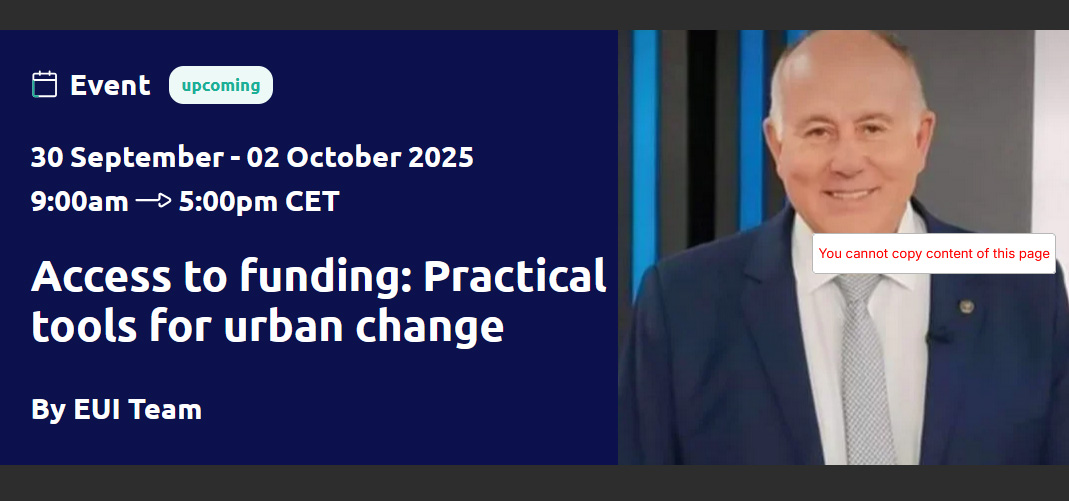 Event upcoming

30 September - 02 October 2025
9:00am → 5:00pm CET

Access to funding: Practical tools for urban change

By EUI Team

You cannot copy content of this page